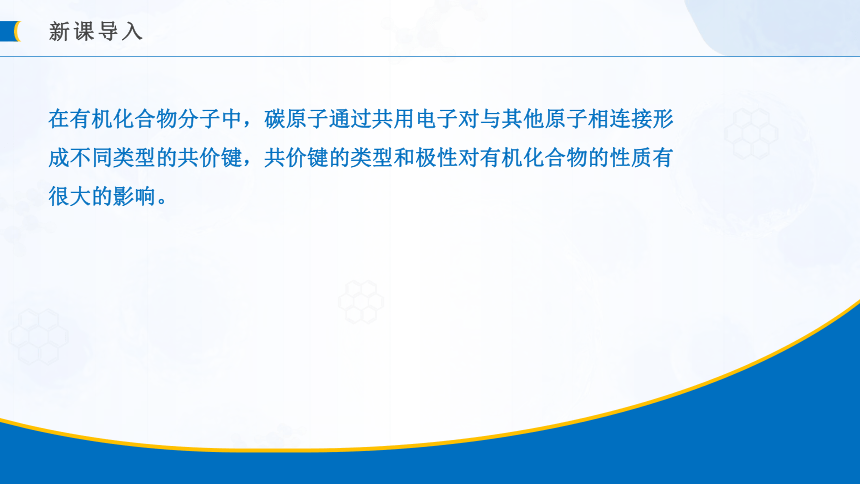 新课导入

在有机化合物分子中，碳原子通过共用电子对与其他原子相连接形成不同类型的共价键，共价键的类型和极性对有机化合物的性质有很大的影响。